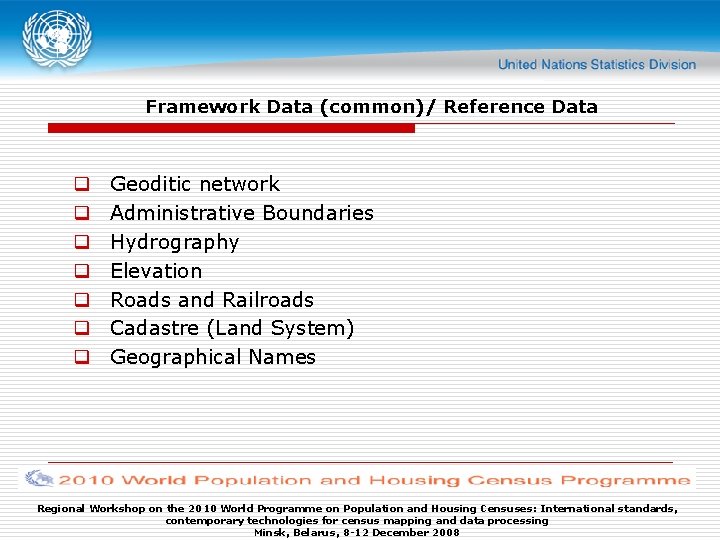 United Nations Statistics Division

Framework Data (common)/ Reference Data

- Geoditic network
- Administrative Boundaries
- Hydrography
- Elevation
- Roads and Railroads
- Cadastre (Land System)
- Geographical Names

2010 World Population and Housing Census Programme

Regional Workshop on the 2010 World Programme on Population and Housing Censuses: International standards, contemporary technologies for census mapping and data processing
Minsk, Belarus, 8-12 December 2008